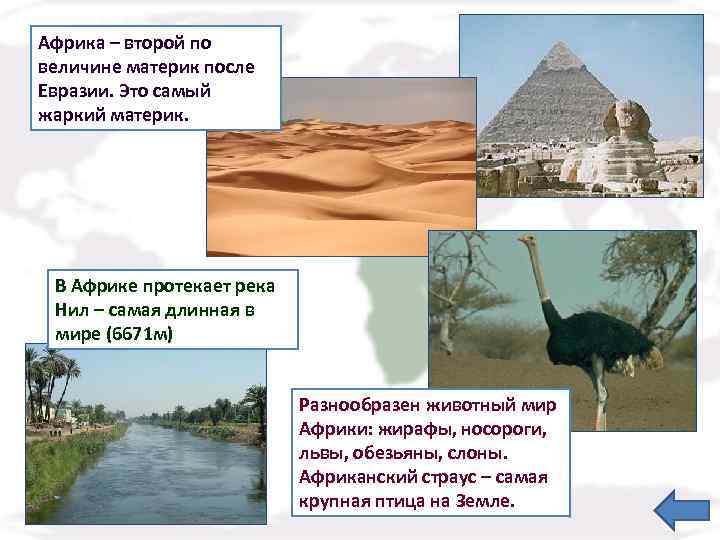 Африка – второй по величине материк после Евразии. Это самый жаркий материк.

В Африке протекает река Нил – самая длинная в мире (6671м)

Разнообразен животный мир Африки: жирафы, носороги, львы, обезьяны, слоны. Африканский страус – самая крупная птица на Земле.